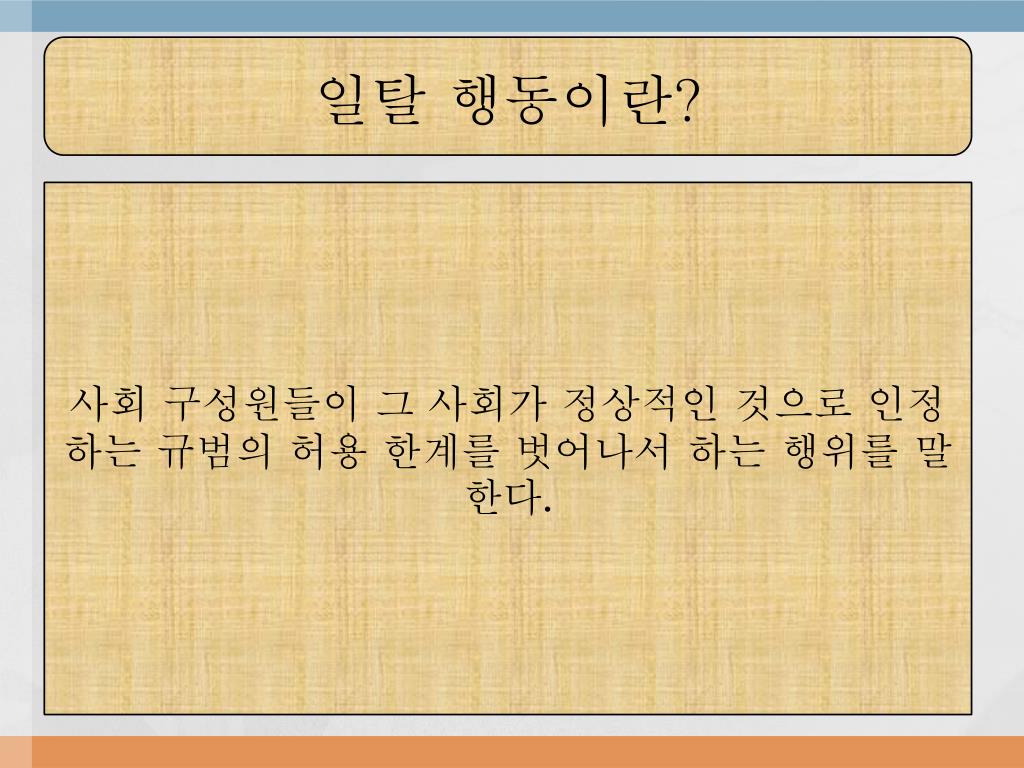 일탈 행동이란?

사회 구성원들이 그 사회가 정상적인 것으로 인정하는 규범의 허용 한계를 벗어나서 하는 행위를 말한다.